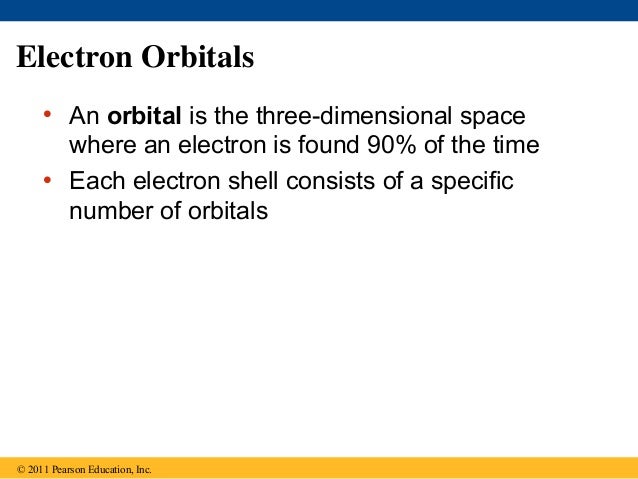 Electron Orbitals

• An orbital is the three-dimensional space where an electron is found 90% of the time

• Each electron shell consists of a specific number of orbitals

© 2011 Pearson Education, Inc.